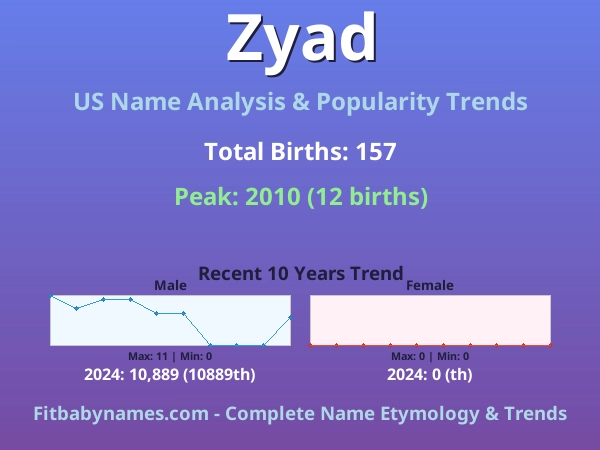 Zyad

US Name Analysis & Popularity Trends

Total Births: 157

Peak: 2010 (12 births)

Recent 10 Years Trend

Male

Max: 11 | Min: 0

2024: 10,889 (10889th)

Female

Max: 0 | Min: 0

2024: 0 (th)

Fitbabynames.com - Complete Name Etymology & Trends